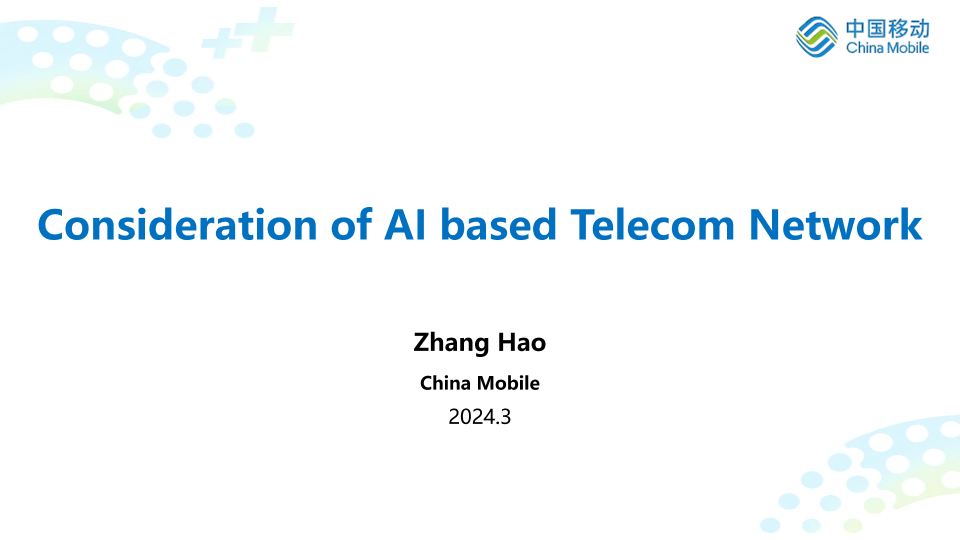 中国移动
China Mobile

Consideration of AI based Telecom Network

Zhang Hao

China Mobile

2024.3